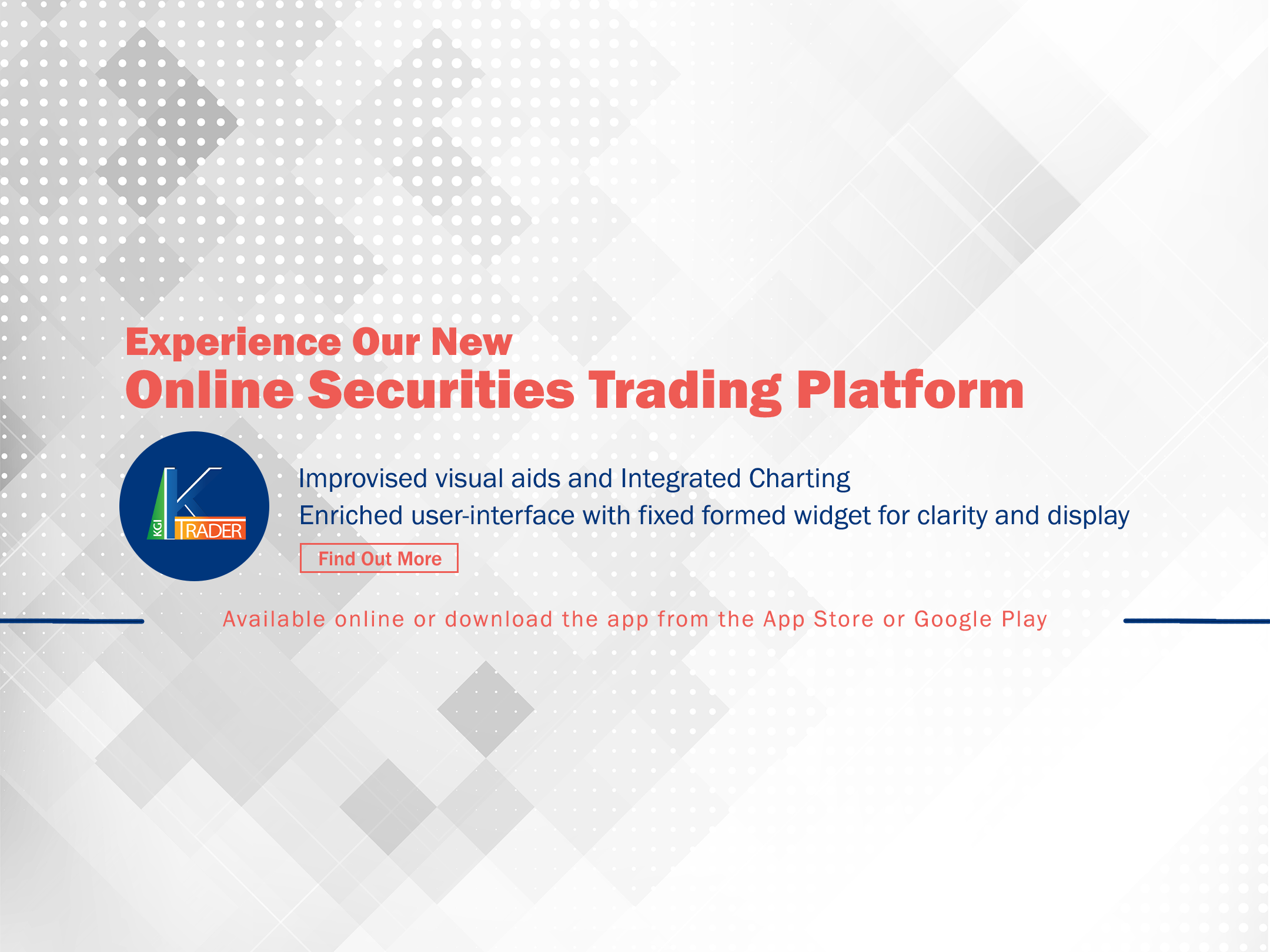 Experience Our New
Online Securities Trading Platform

KGI K TRADER

Improvised visual aids and Integrated Charting
Enriched user-interface with fixed formed widget for clarity and display

Find Out More

Available online or download the app from the App Store or Google Play